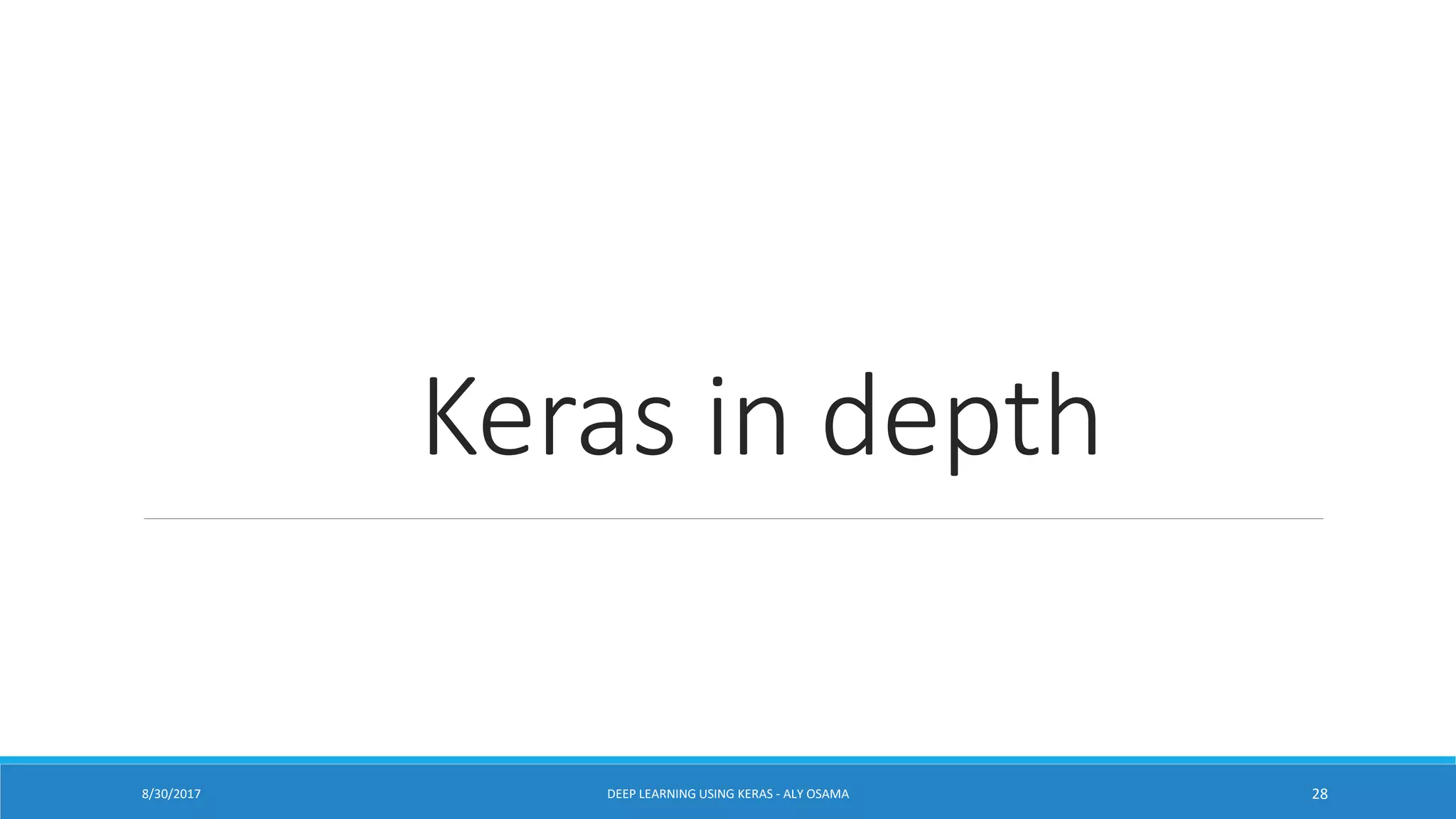 Keras in depth

8/30/2017

DEEP LEARNING USING KERAS - ALY OSAMA

28